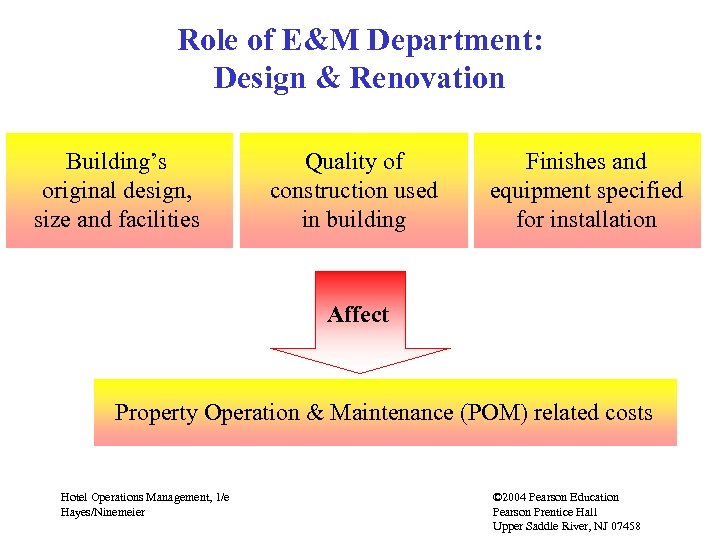 Role of E&M Department:
Design & Renovation

Building's original design, size and facilities

Quality of construction used in building

Finishes and equipment specified for installation

Affect

Property Operation & Maintenance (POM) related costs

Hotel Operations Management, 1/e
Hayes/Ninemeier

©2004 Pearson Education
Pearson Prentice Hall
Upper Saddle River, NJ 07458